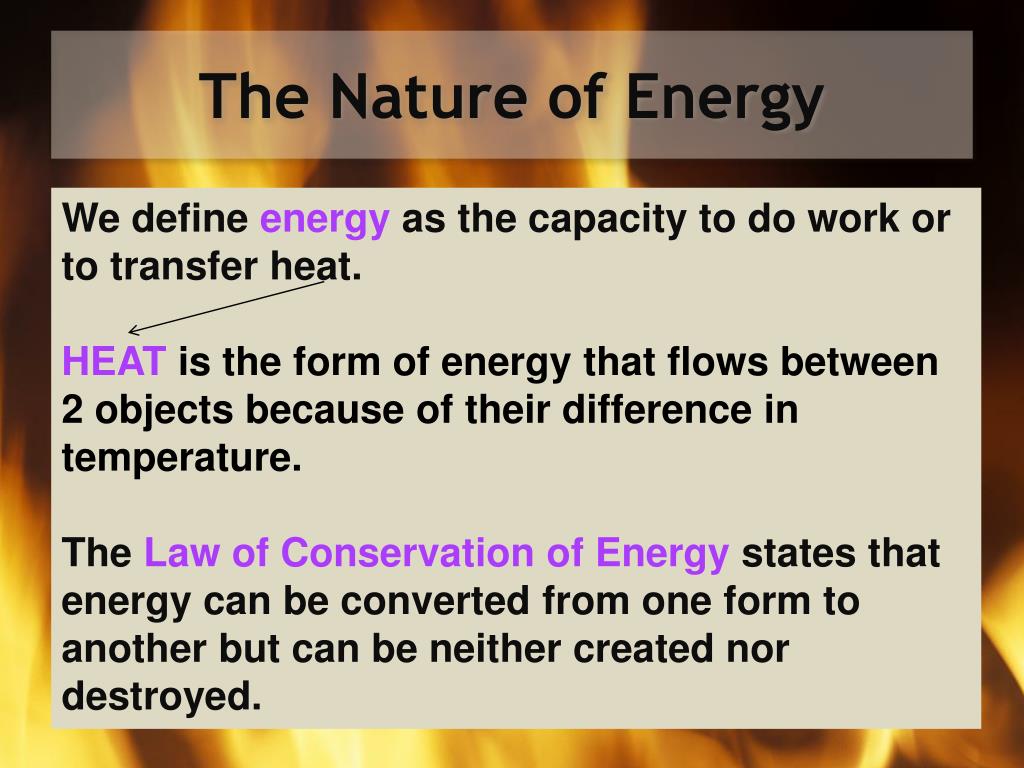 The Nature of Energy

We define energy as the capacity to do work or to transfer heat.

HEAT is the form of energy that flows between 2 objects because of their difference in temperature.

The Law of Conservation of Energy states that energy can be converted from one form to another but can be neither created nor destroyed.